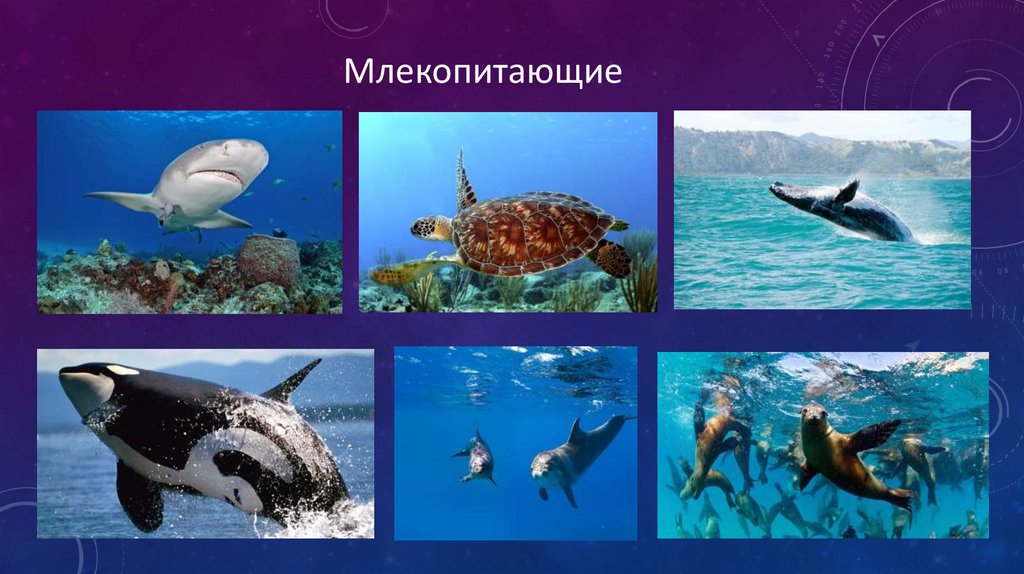 Млекопитающие